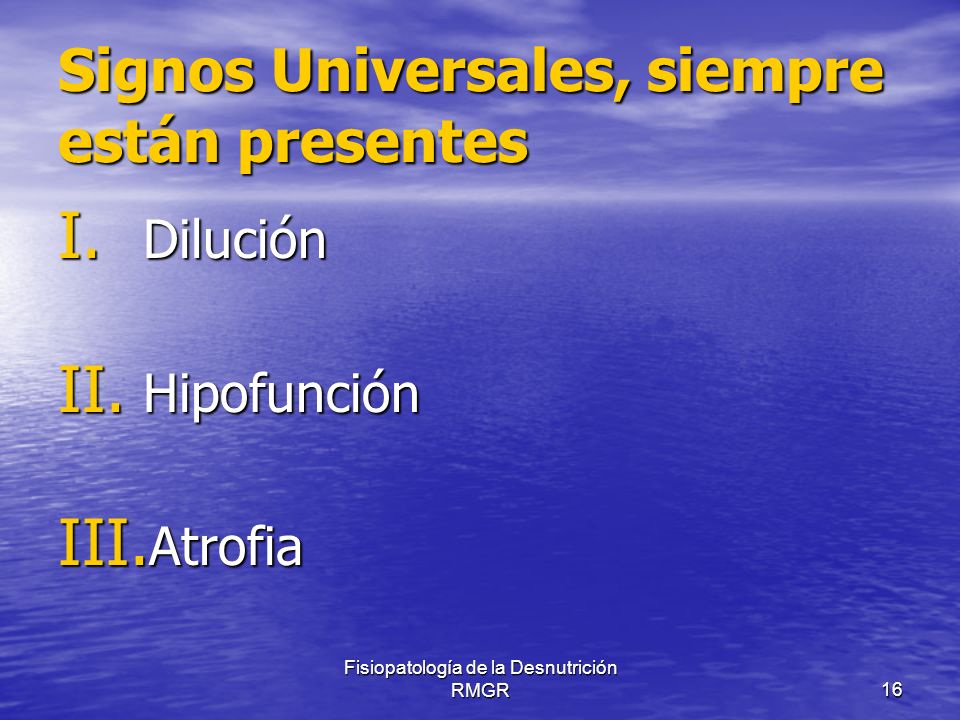 Signos Universales, siempre están presentes

I. Dilución

II. Hipofunción

III. Atrofia

Fisiopatología de la Desnutrición RMGR

16